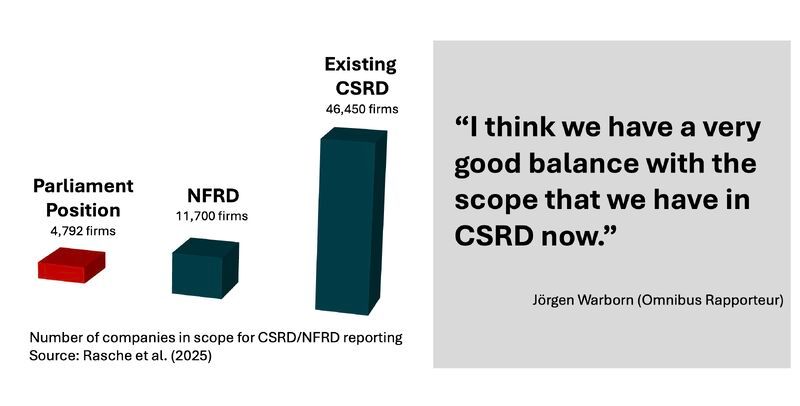 Parliament Position
4,792 firms

NFRD
11,700 firms

Existing CSRD
46,450 firms

Number of companies in scope for CSRD/NFRD reporting
Source: Rasche et al. (2025)

“I think we have a very good balance with the scope that we have in CSRD now.”

Jörgen Warborn (Omnibus Rapporteur)